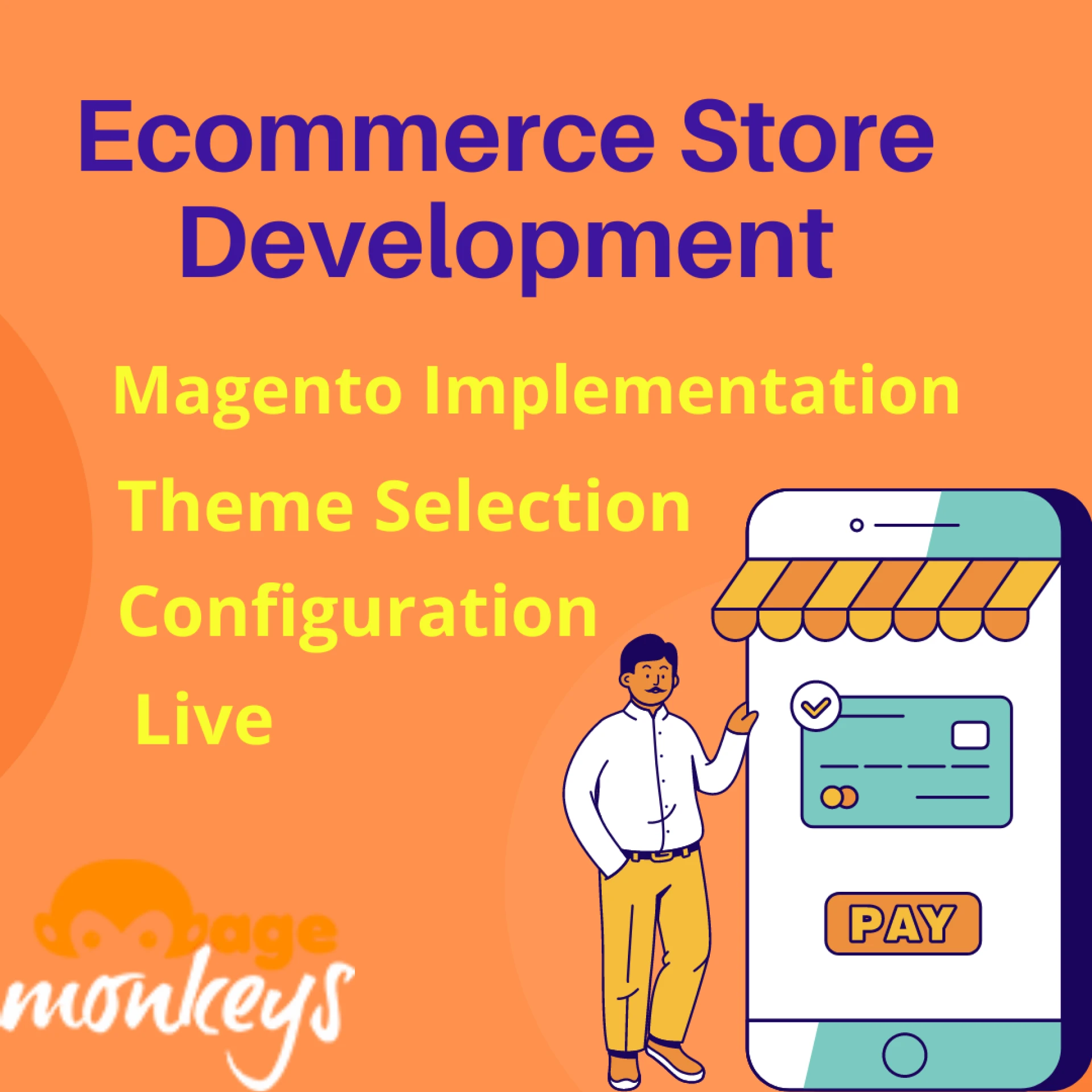 Ecommerce Store Development

Magento Implementation

Theme Selection

Configuration

Live

PAY

age monkeys